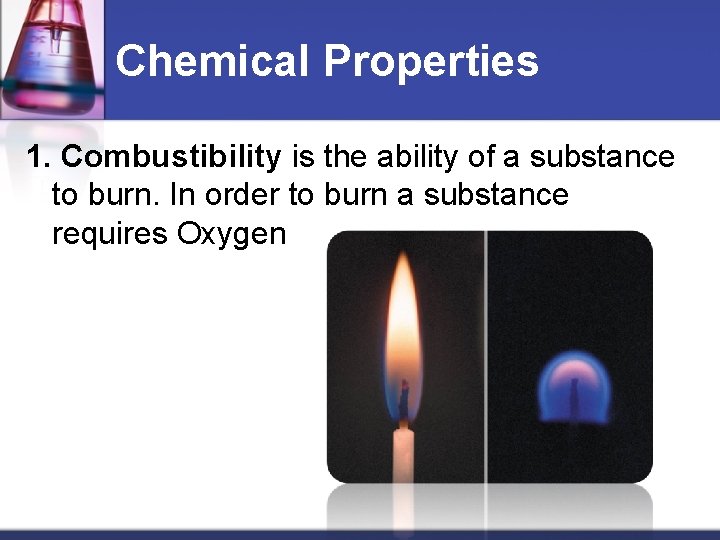 Chemical Properties

1. Combustibility is the ability of a substance to burn. In order to burn a substance requires Oxygen